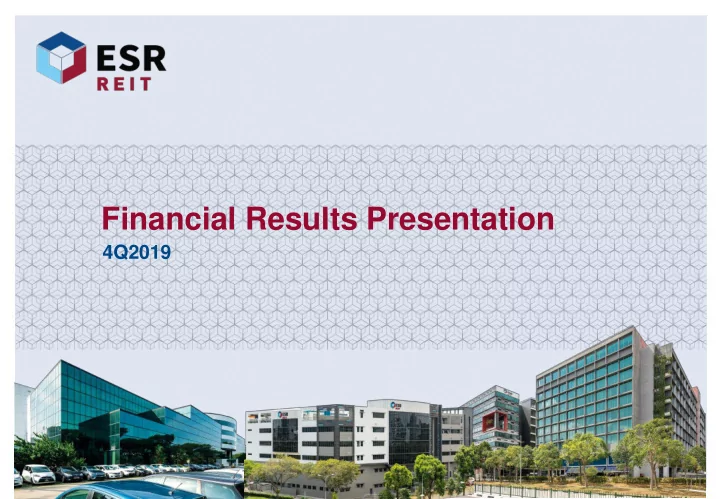 ESR
REIT

Financial Results Presentation
4Q2019